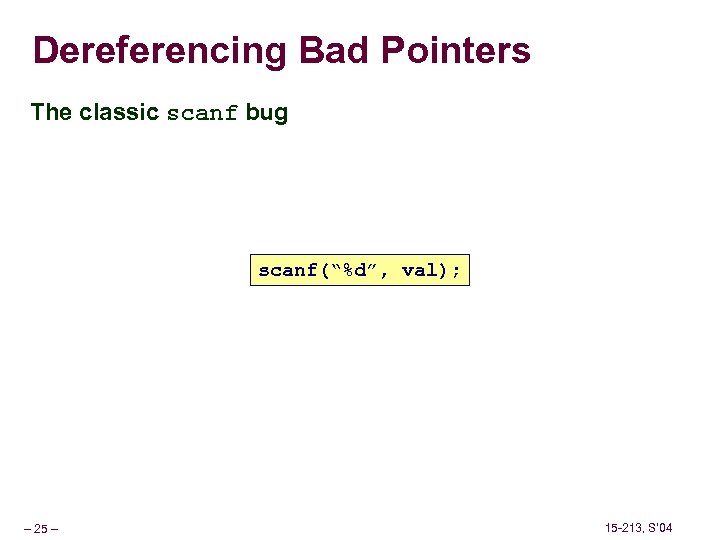 Dereferencing Bad Pointers

The classic scanf bug

scanf(“%d”, val);

– 25 –

15-213, S'04